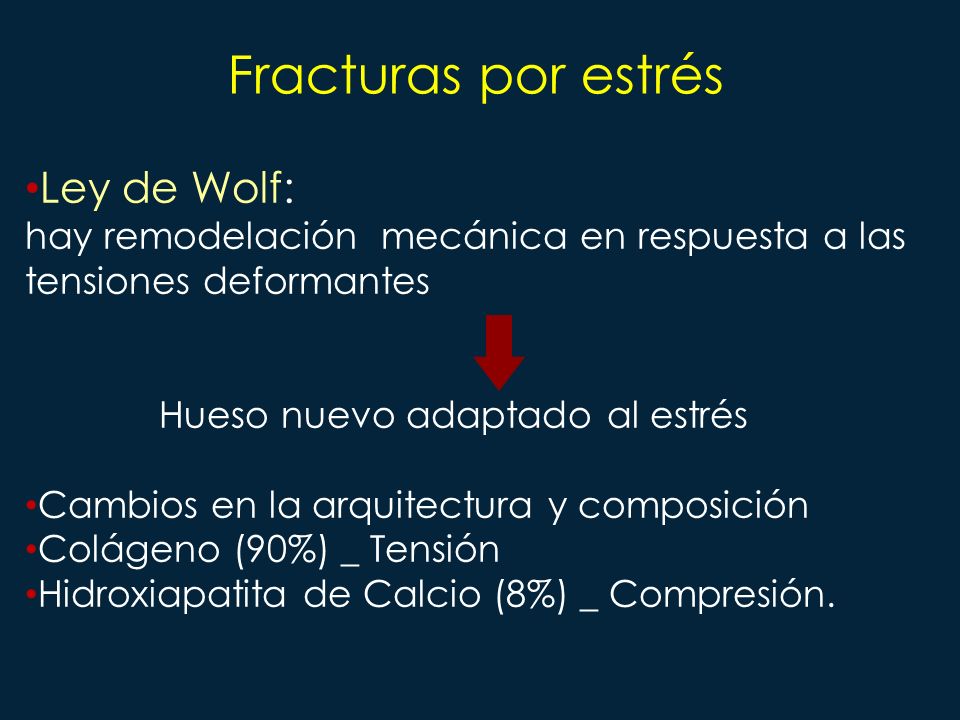 Fracturas por estrés

•Ley de Wolf:
hay remodelación mecánica en respuesta a las tensiones deformantes

Hueso nuevo adaptado al estrés

•Cambios en la arquitectura y composición
•Colágeno (90%) _ Tensión
•Hidroxiapatita de Calcio (8%) _ Compresión.